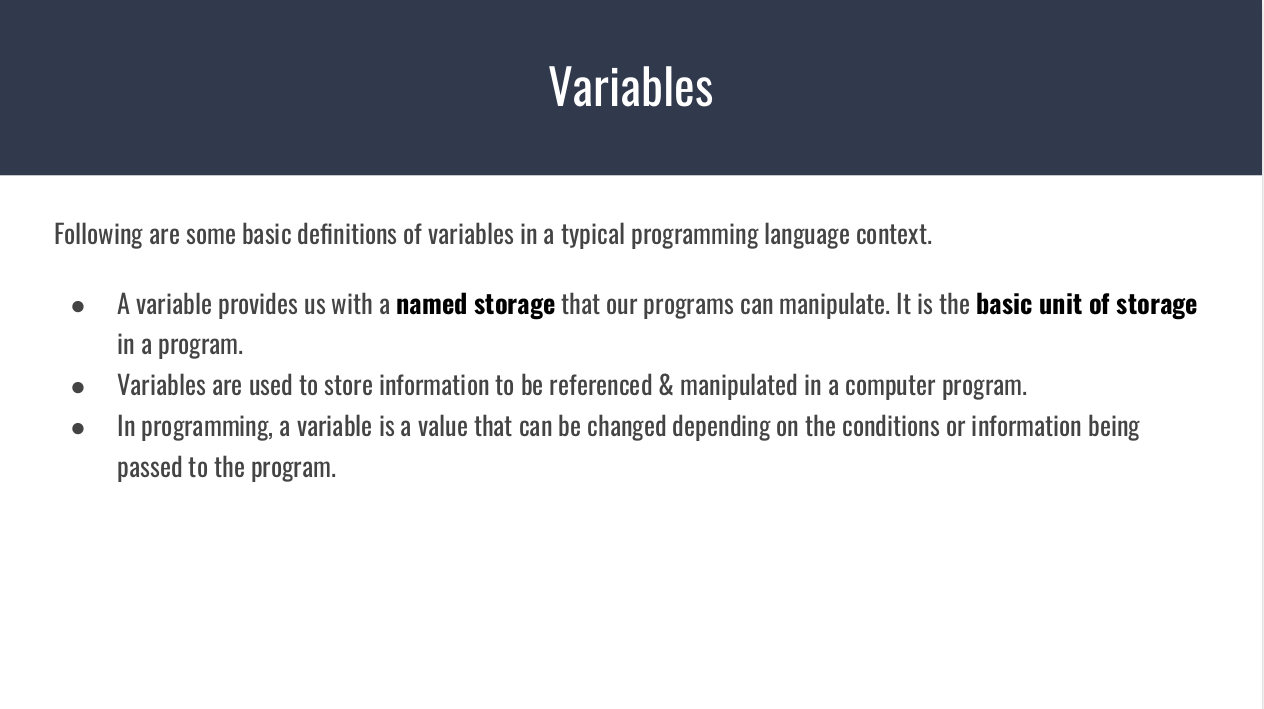 Variables

Following are some basic definitions of variables in a typical programming language context.

● A variable provides us with a named storage that our programs can manipulate. It is the basic unit of storage in a program.
● Variables are used to store information to be referenced & manipulated in a computer program.
● In programming, a variable is a value that can be changed depending on the conditions or information being passed to the program.